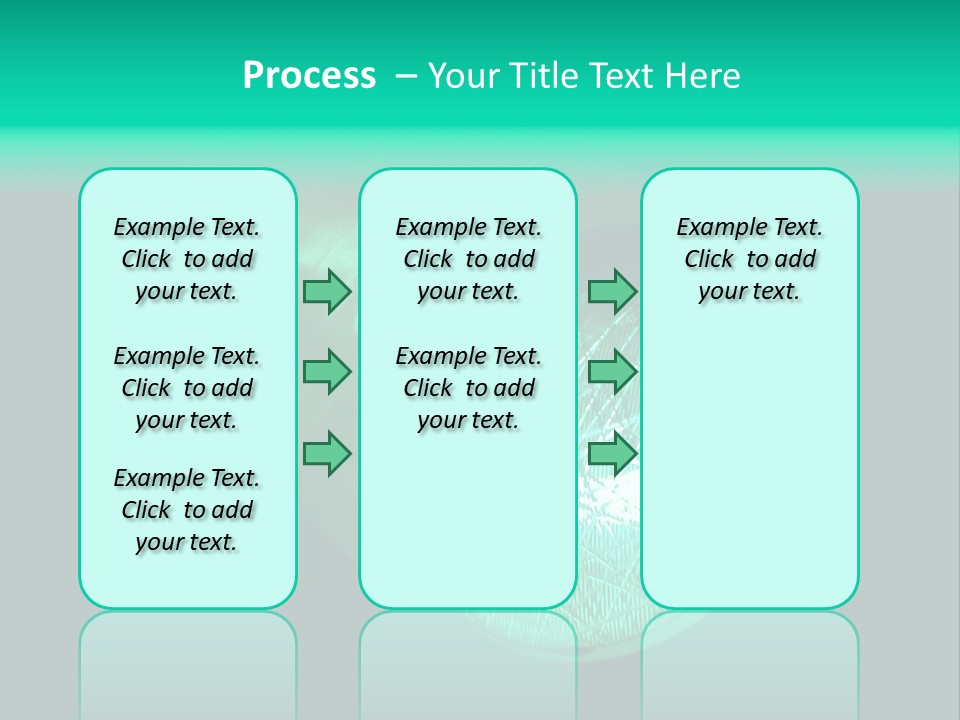 Process – Your Title Text Here

Example Text. Click to add your text.

Example Text. Click to add your text.

Example Text. Click to add your text.

Example Text. Click to add your text.

Example Text. Click to add your text.

Example Text. Click to add your text.